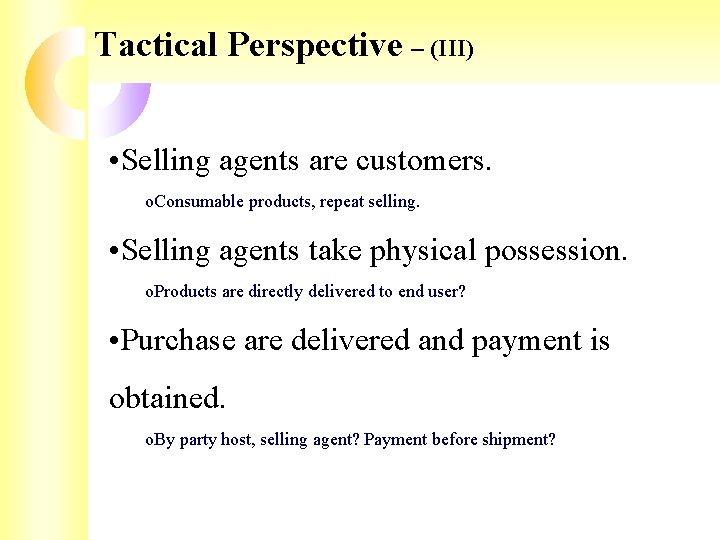 Tactical Perspective – (III)

•Selling agents are customers.

oConsumable products, repeat selling.

•Selling agents take physical possession.

oProducts are directly delivered to end user?

•Purchase are delivered and payment is obtained.

oBy party host, selling agent? Payment before shipment?